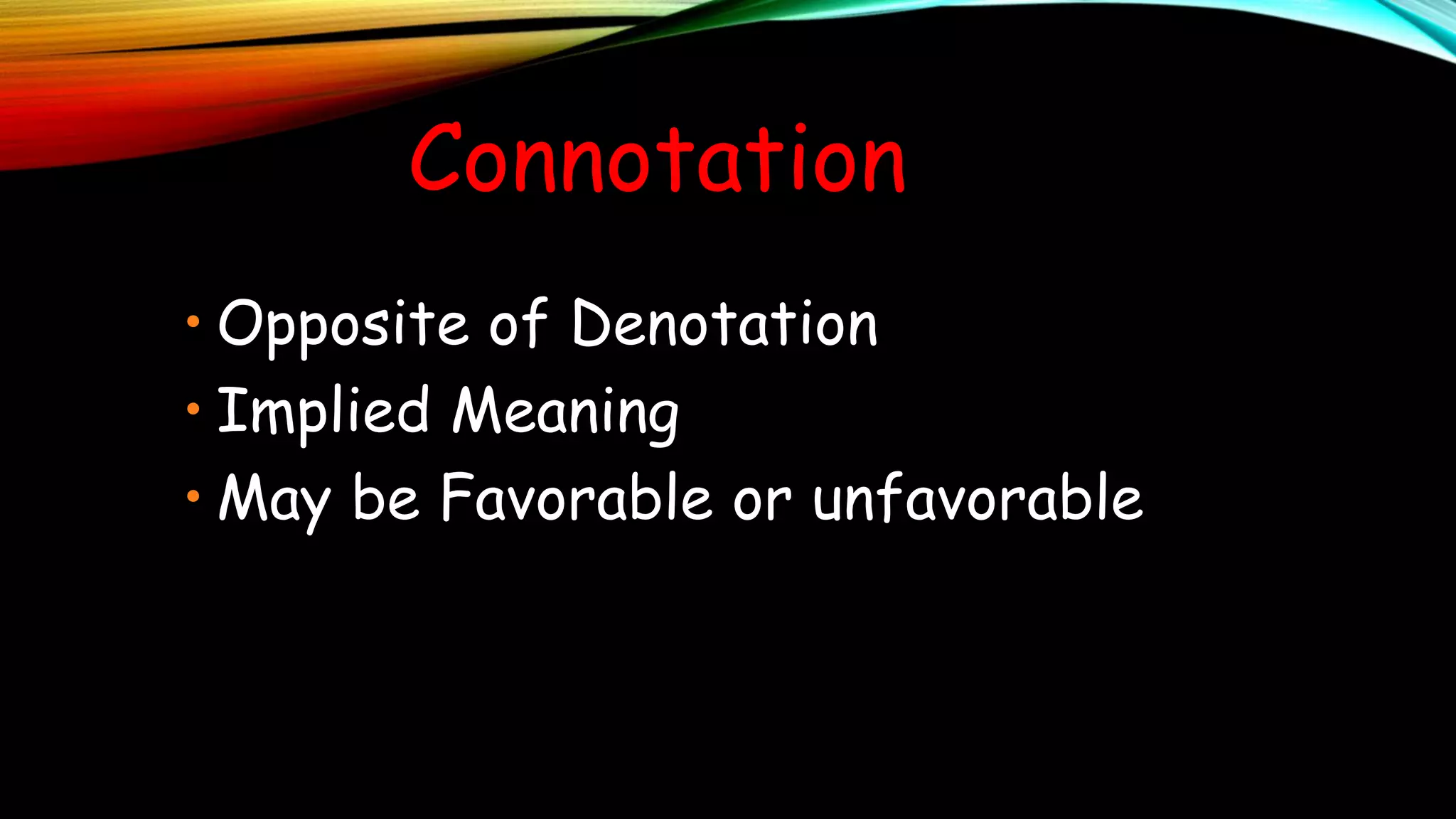 Connotation

• Opposite of Denotation
• Implied Meaning
• May be Favorable or unfavorable